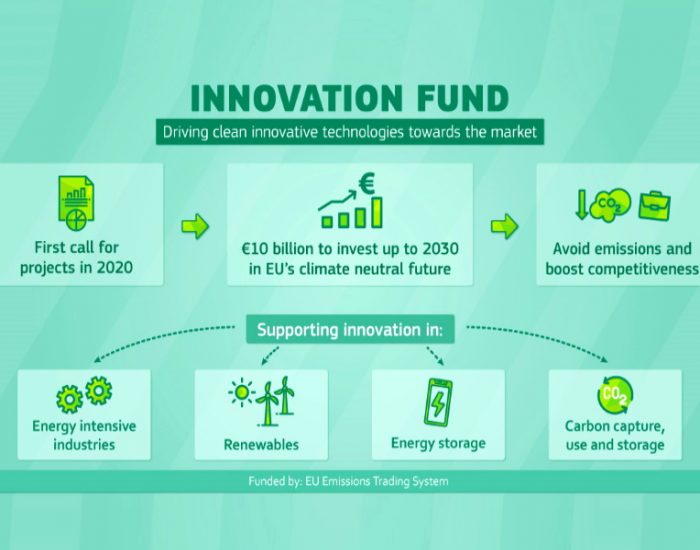 INNOVATION FUND

Driving clean innovative technologies towards the market

First call for projects in 2020

€

€10 billion to invest up to 2030 in EU's climate neutral future

$CO_2$

Avoid emissions and boost competitiveness

Supporting innovation in:

Energy intensive industries

Renewables

Energy storage

$CO_2$

Carbon capture, use and storage

Funded by: EU Emissions Trading System